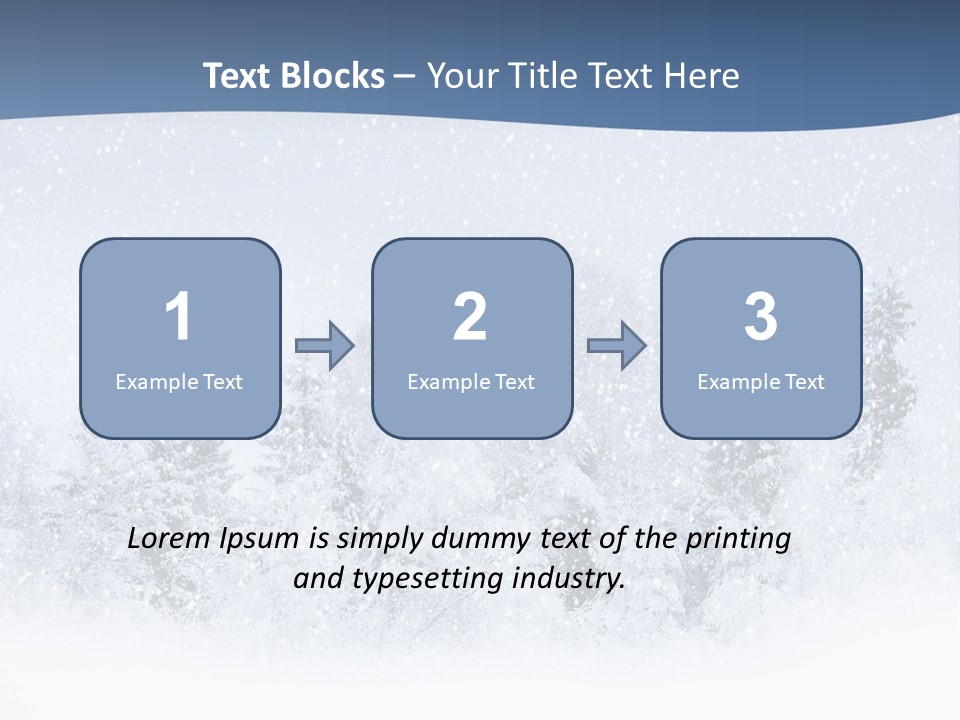 Text Blocks – Your Title Text Here

1
Example Text

2
Example Text

3
Example Text

Lorem Ipsum is simply dummy text of the printing and typesetting industry.